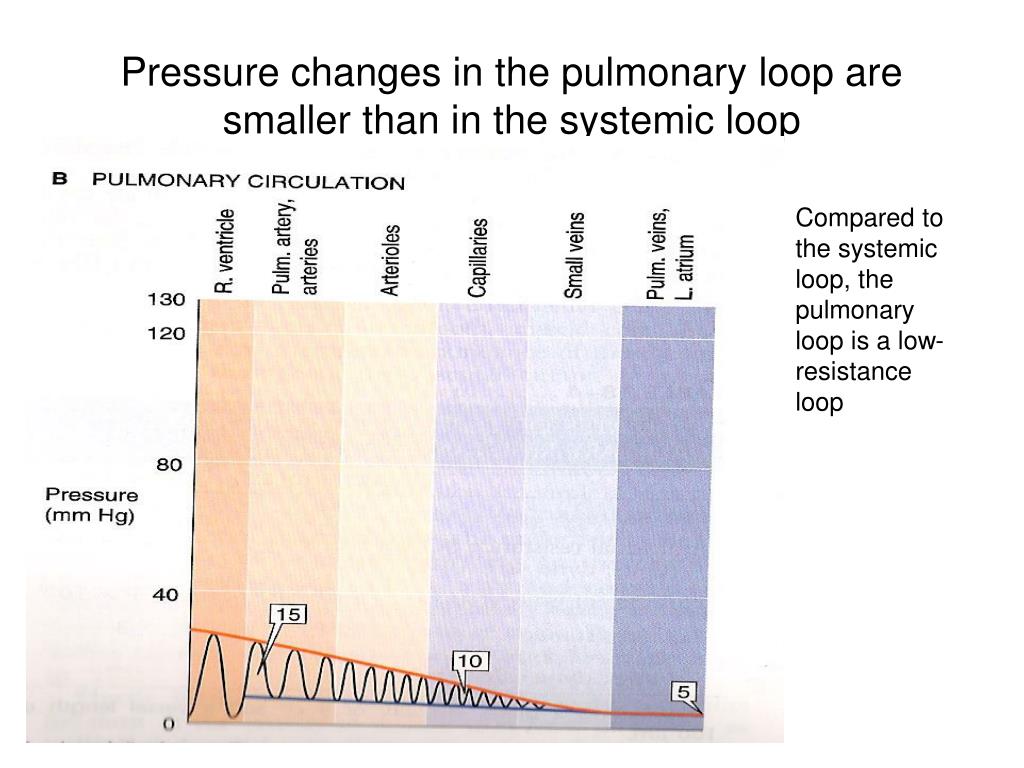 Pressure changes in the pulmonary loop are smaller than in the systemic loop

B PULMONARY CIRCULATION

R. ventricle

Pulm. artery, arteries

Arterioles

Capillaries

Small veins

Pulm. veins, L. atrium

130

120

80

Pressure (mm Hg)

40

0

15

10

5

Compared to the systemic loop, the pulmonary loop is a low-resistance loop